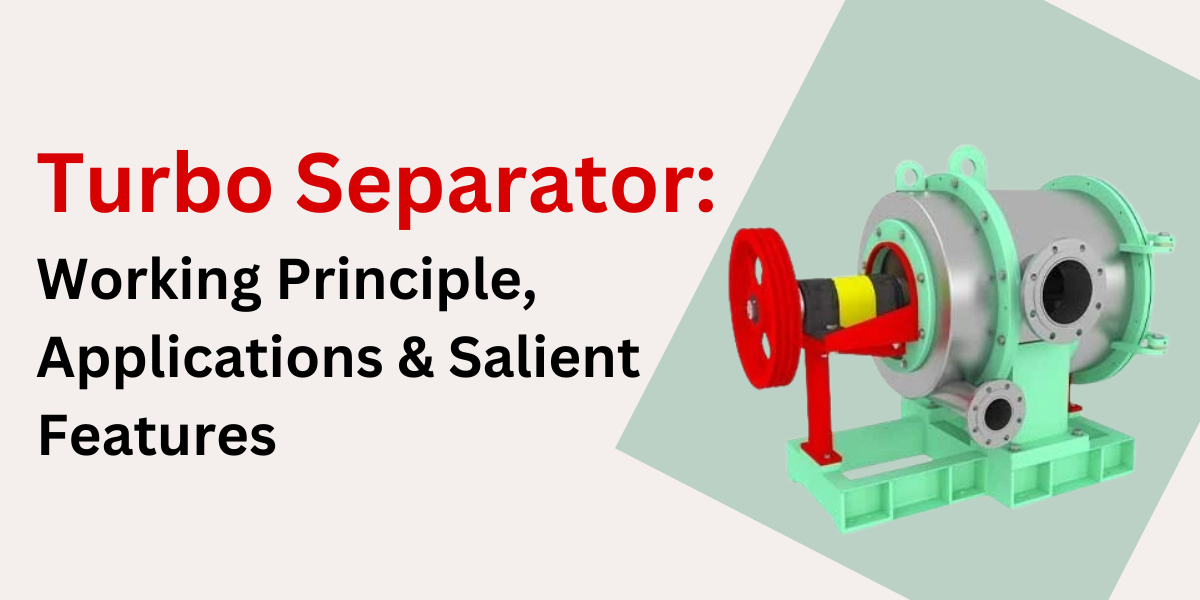 Turbo Separator:
Working Principle, Applications & Salient Features